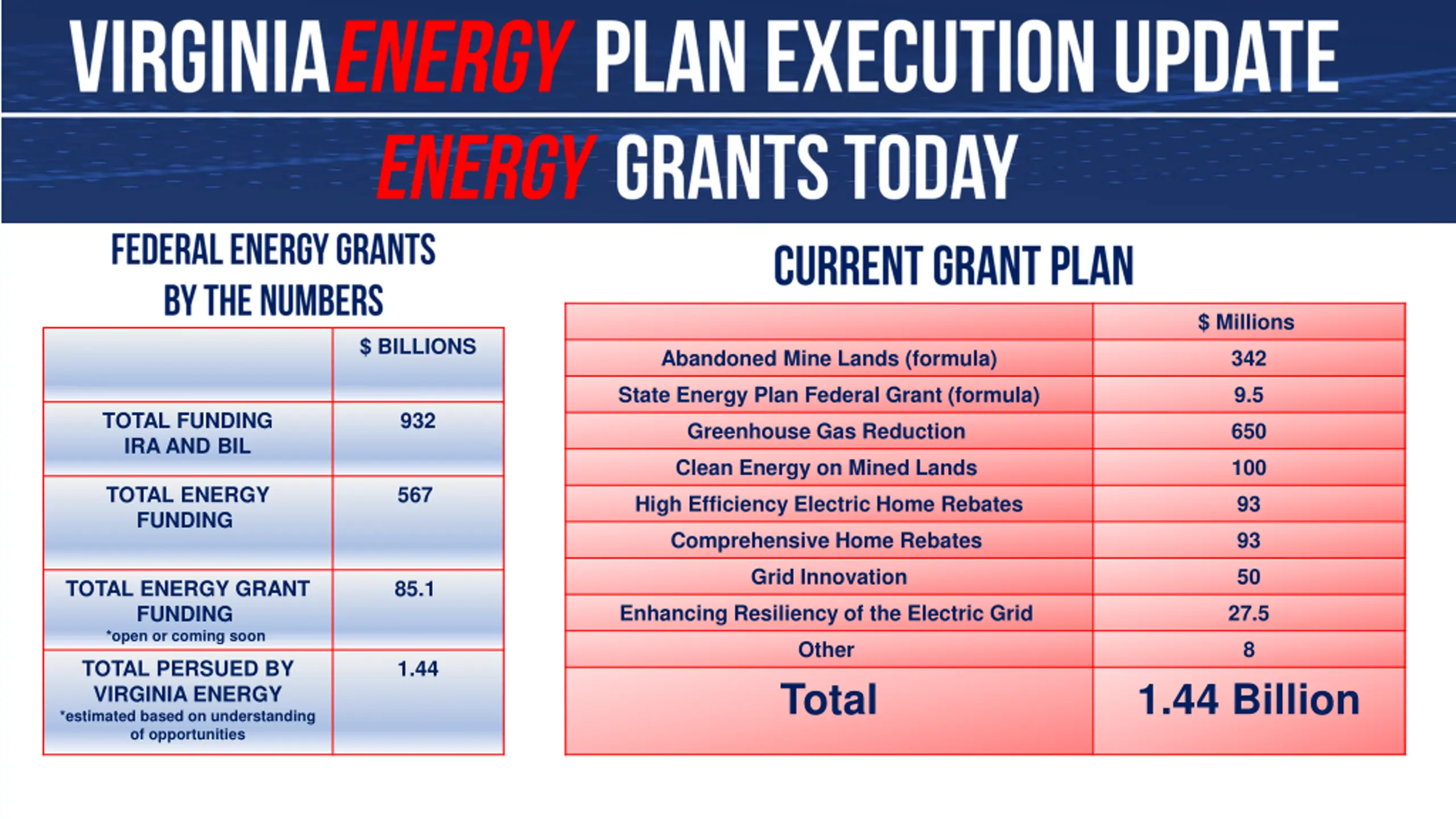 VIRGINIA ENERGY PLAN EXECUTION UPDATE

ENERGY GRANTS TODAY

FEDERAL ENERGY GRANTS BY THE NUMBERS

| | $ BILLIONS |
|---|---|
| TOTAL FUNDING IRA AND BIL | 932 |
| TOTAL ENERGY FUNDING | 567 |
| TOTAL ENERGY GRANT FUNDING *open or coming soon | 85.1 |
| TOTAL PERSUED BY VIRGINIA ENERGY *estimated based on understanding of opportunities | 1.44 |

CURRENT GRANT PLAN

| | $ Millions |
|---|---|
| Abandoned Mine Lands (formula) | 342 |
| State Energy Plan Federal Grant (formula) | 9.5 |
| Greenhouse Gas Reduction | 650 |
| Clean Energy on Mined Lands | 100 |
| High Efficiency Electric Home Rebates | 93 |
| Comprehensive Home Rebates | 93 |
| Grid Innovation | 50 |
| Enhancing Resiliency of the Electric Grid | 27.5 |
| Other | 8 |
| Total | 1.44 Billion |